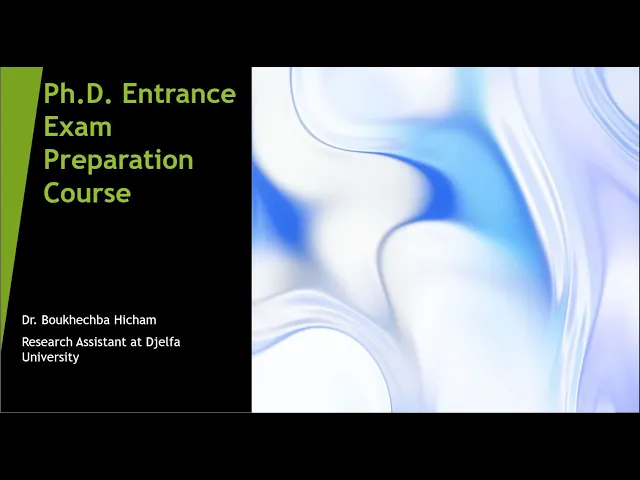 Ph.D. Entrance Exam Preparation Course

Dr. Boukhechba Hicham

Research Assistant at Djelfa University